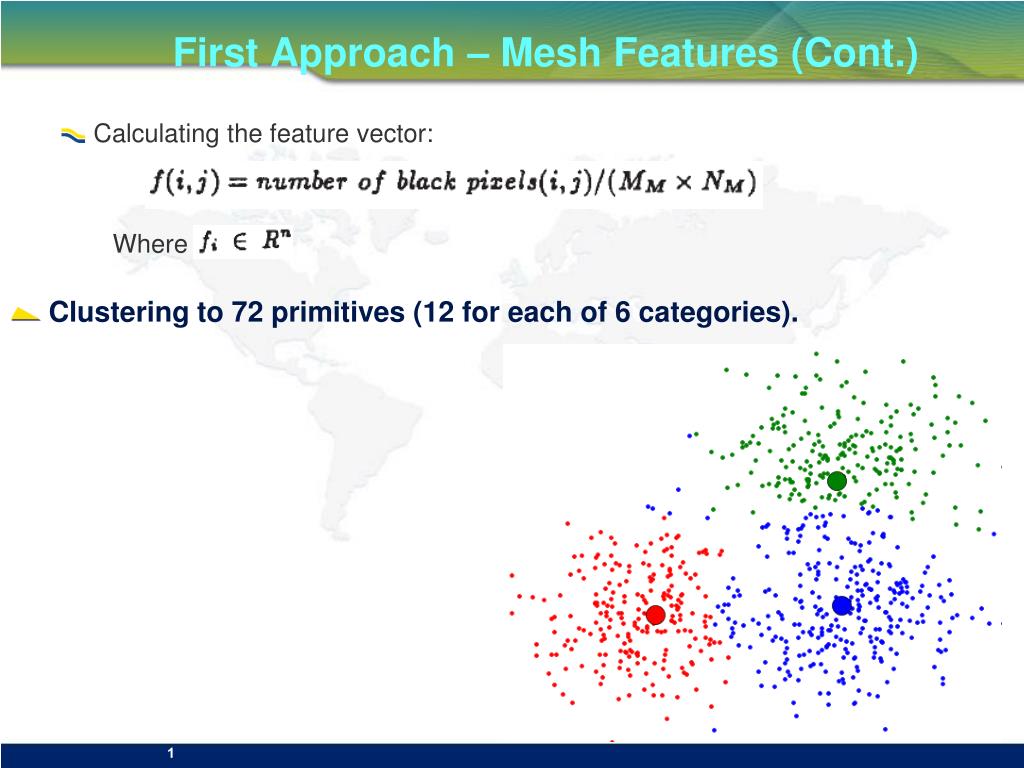 First Approach – Mesh Features (Cont.)

Calculating the feature vector:

$f(i,j) = number\ of\ black\ pixels(i,j)/(M_M \times N_M)$

Where $f_i \in R^n$

Clustering to 72 primitives (12 for each of 6 categories).

1